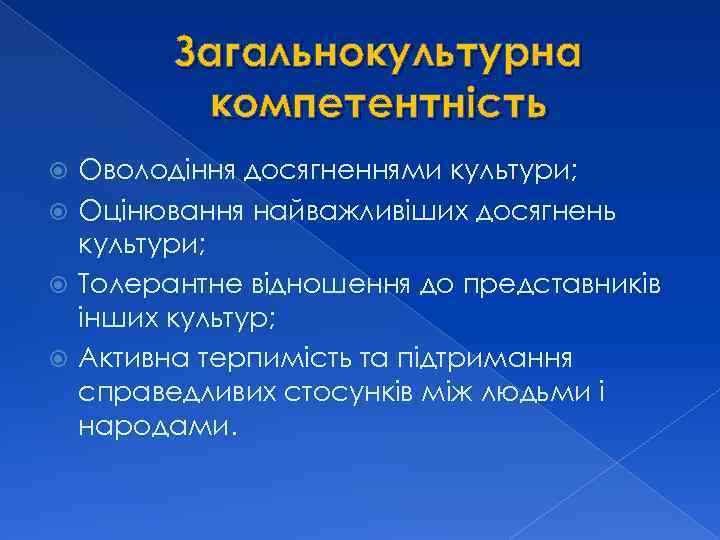 Загальнокультурна компетентність

Оволодіння досягненнями культури;
Оцінювання найважливіших досягнень культури;
Толерантне відношення до представників інших культур;
Активна терпимість та підтримання справедливих стосунків між людьми і народами.